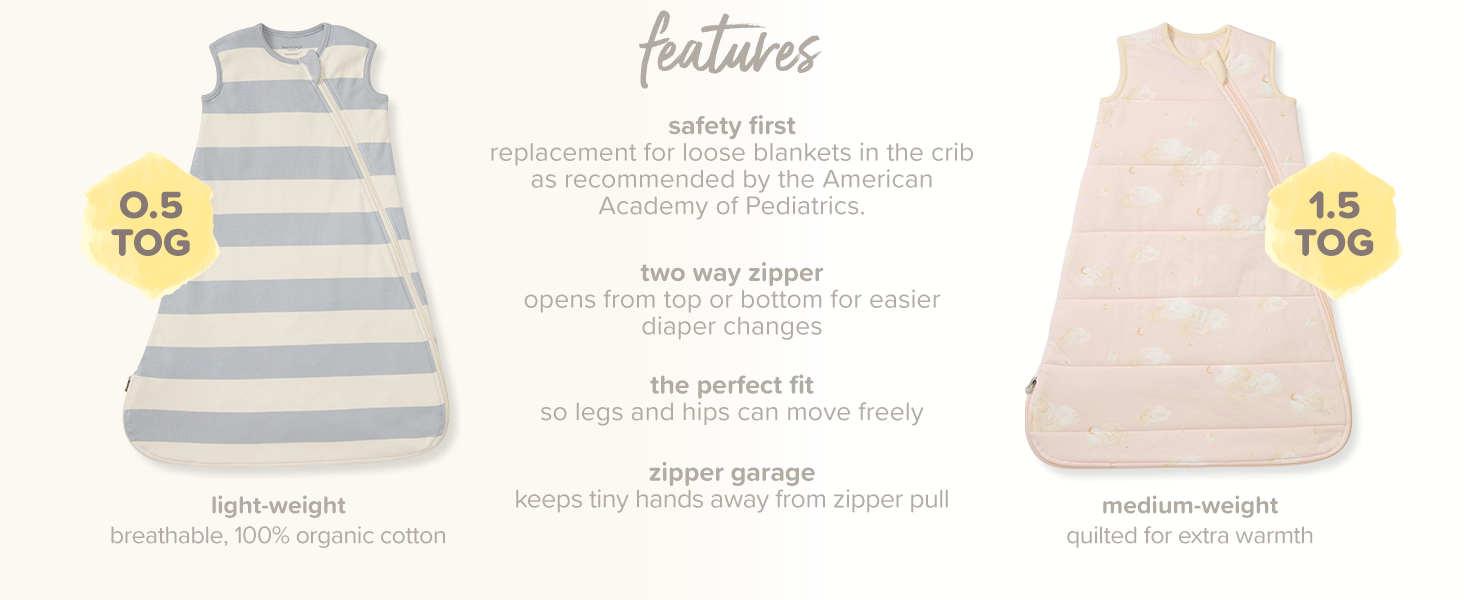 0.5
TOG

light-weight
breathable, 100% organic cotton

features

safety first
replacement for loose blankets in the crib as recommended by the American Academy of Pediatrics.

two way zipper
opens from top or bottom for easier diaper changes

the perfect fit
so legs and hips can move freely

zipper garage
keeps tiny hands away from zipper pull

1.5
TOG

medium-weight
quilted for extra warmth